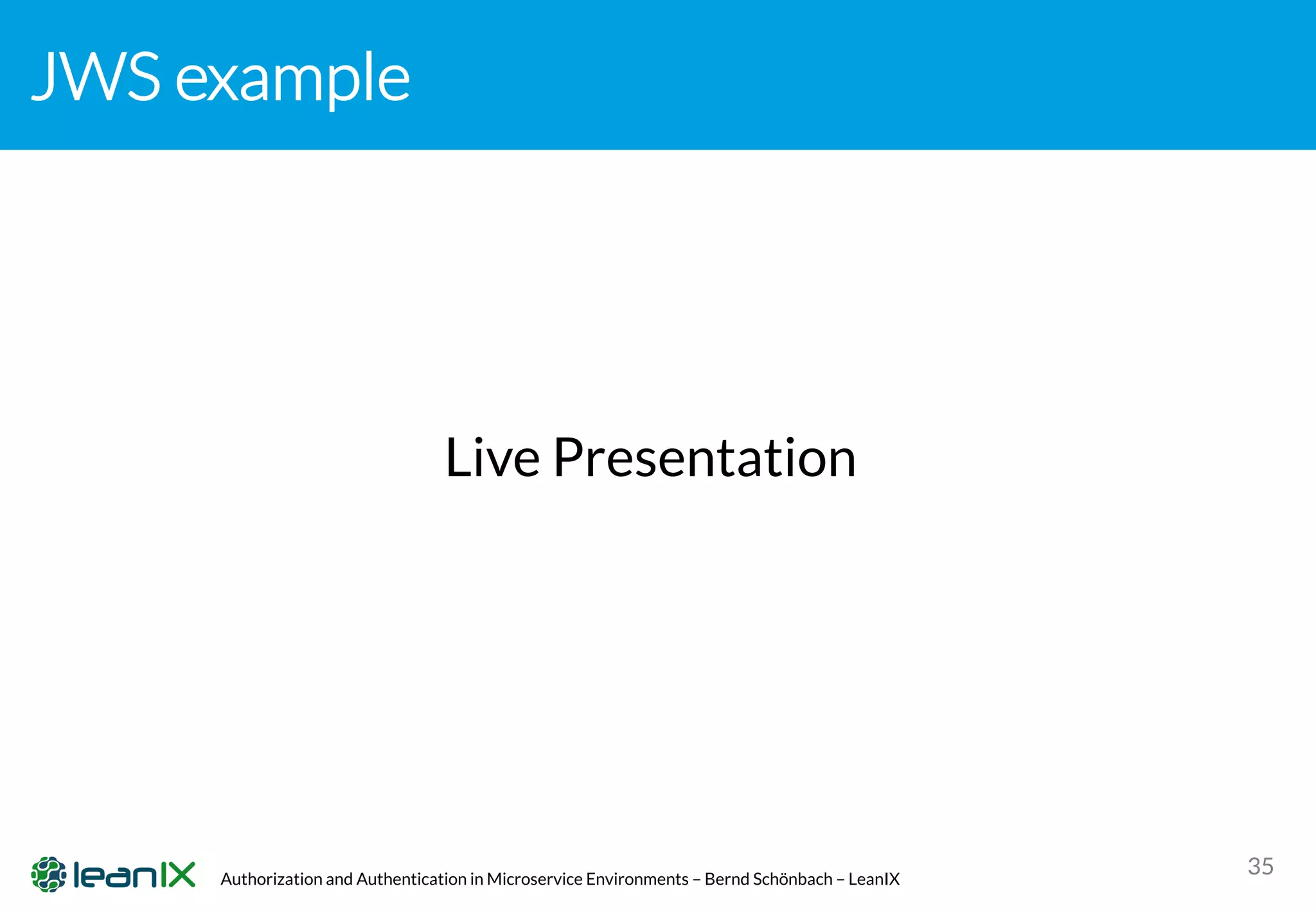 JWS example

Live Presentation

leanIX Authorization and Authentication in Microservice Environments – Bernd Schönbach – LeanIX

35